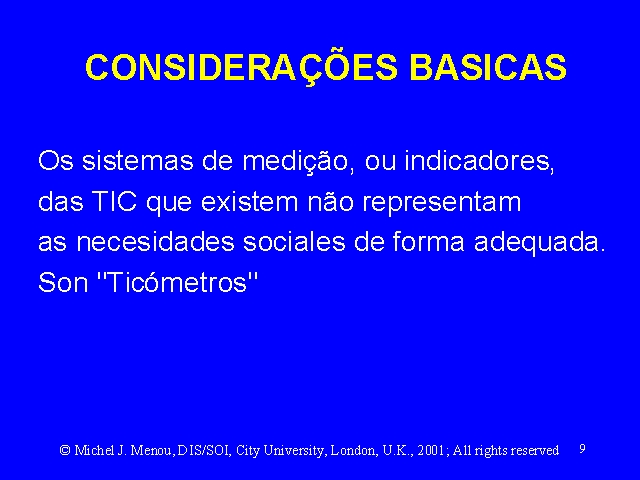 CONSIDERAÇÕES BASICAS

Os sistemas de medição, ou indicadores, das TIC que existem não representam as necesidades sociales de forma adequada. Son "Ticómetros"

© Michel J. Menou, DIS/SOI, City University, London, U.K., 2001; All rights reserved 9